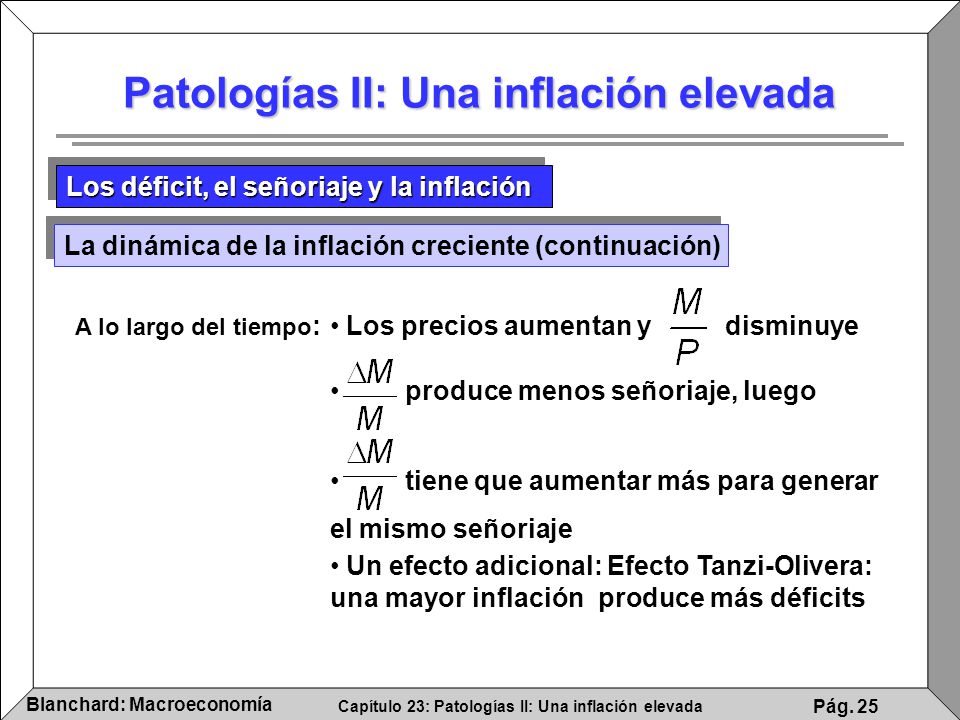 Patologías II: Una inflación elevada

Los déficit, el señoriaje y la inflación

La dinámica de la inflación creciente (continuación)

A lo largo del tiempo: • Los precios aumentan y $\frac{M}{P}$ disminuye

• $\frac{\Delta M}{M}$ produce menos señoriaje, luego

• $\frac{\Delta M}{M}$ tiene que aumentar más para generar el mismo señoriaje

• Un efecto adicional: Efecto Tanzi-Olivera: una mayor inflación produce más déficits

Blanchard: Macroeconomía

Capítulo 23: Patologías II: Una inflación elevada

Pág. 25